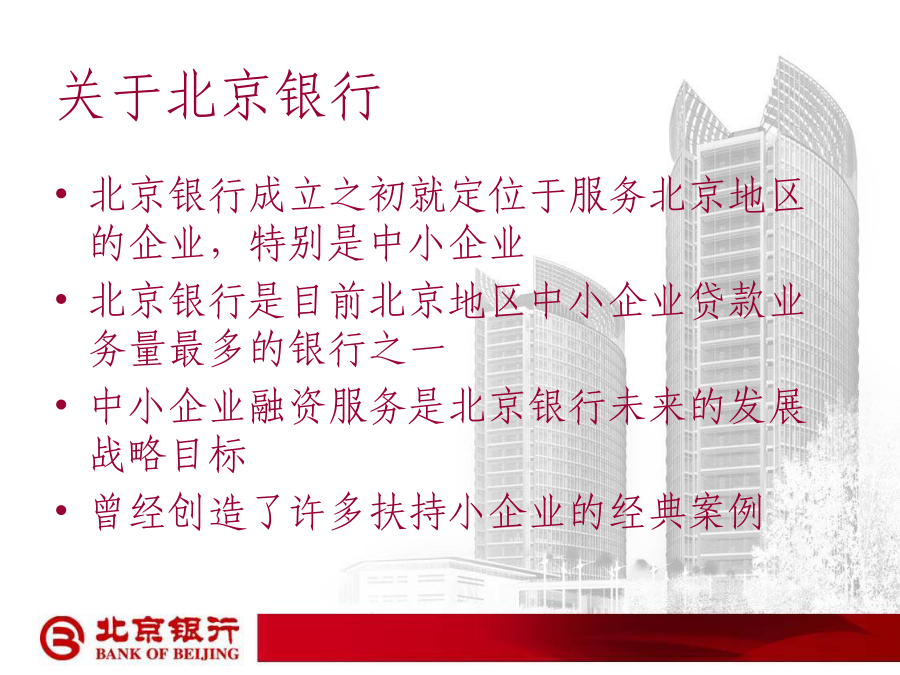 关于北京银行

• 北京银行成立之初就定位于服务北京地区的企业，特别是中小企业
• 北京银行是目前北京地区中小企业贷款业务量最多的银行之一
• 中小企业融资服务是北京银行未来的发展战略目标
• 曾经创造了许多扶持小企业的经典案例

北京银行
BANK OF BEIJING